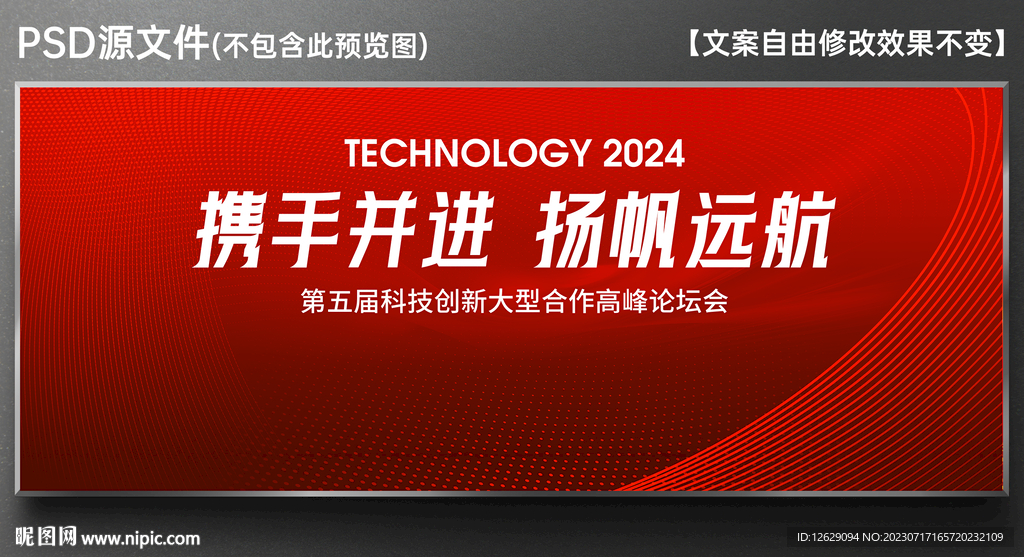 PSD源文件(不包含此预览图)

【文案自由修改效果不变】

TECHNOLOGY 2024

携手并进 扬帆远航

第五届科技创新大型合作高峰论坛会

昵图网 www.nipic.com

ID:12629094 NO:20230717165720232109